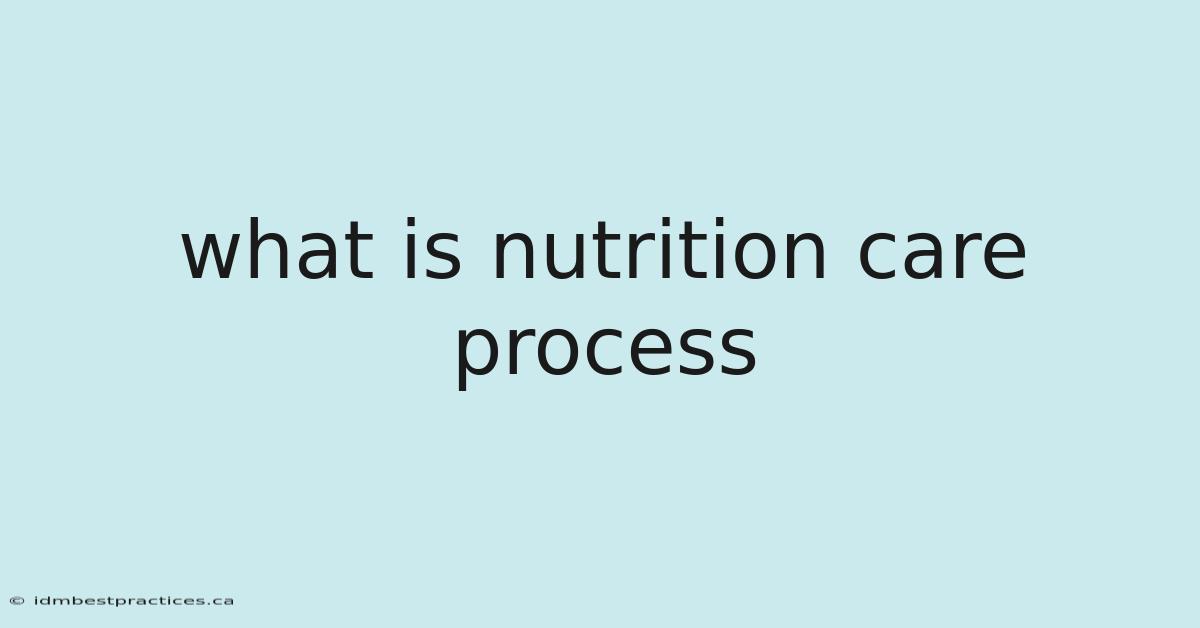 what is nutrition care process

© idmbestpractices.ca